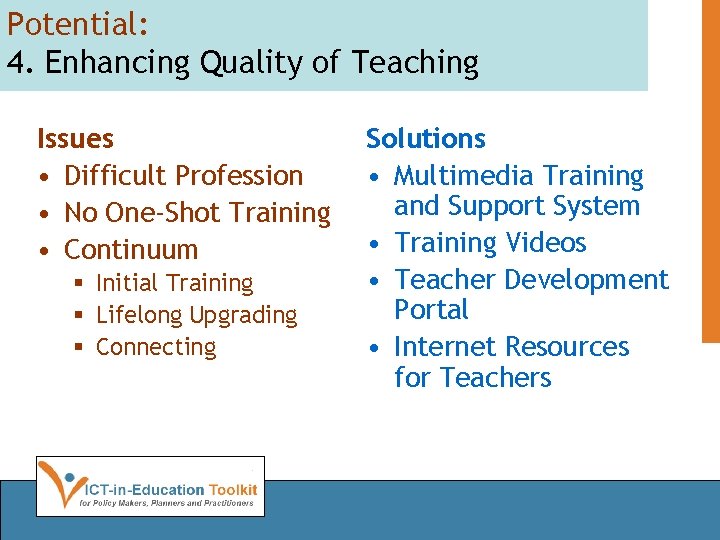 Potential:
4. Enhancing Quality of Teaching

Issues
• Difficult Profession
• No One-Shot Training
• Continuum
▪ Initial Training
▪ Lifelong Upgrading
▪ Connecting

Solutions
• Multimedia Training and Support System
• Training Videos
• Teacher Development Portal
• Internet Resources for Teachers

ICT-in-Education Toolkit
for Policy Makers, Planners and Practitioners